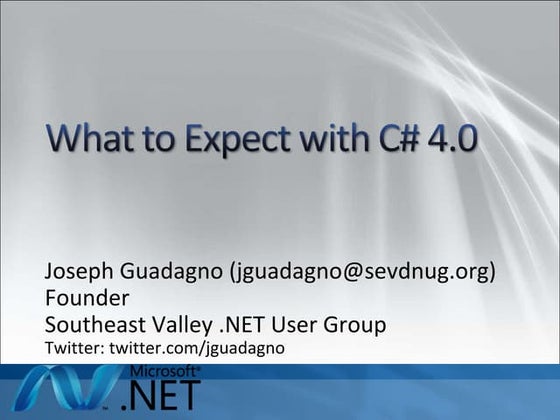 What to Expect with C# 4.0

Joseph Guadagno (jguadagno@sevdnug.org)
Founder
Southeast Valley .NET User Group
Twitter: twitter.com/jguadagno

Microsoft®
.NET